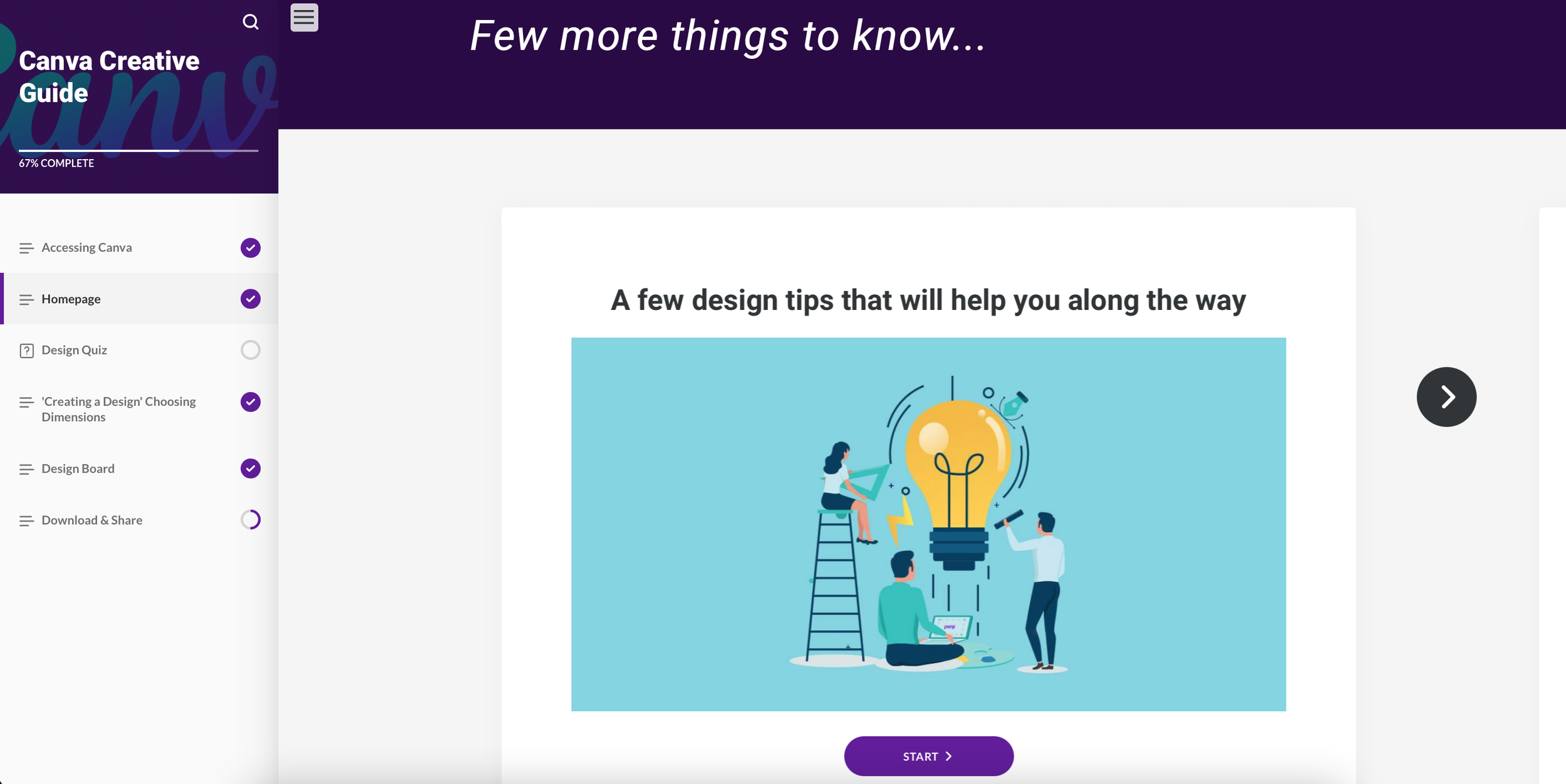 Canva Creative Guide

67% COMPLETE

Accessing Canva

Homepage

Design Quiz

'Creating a Design' Choosing Dimensions

Design Board

Download & Share

Few more things to know...

A few design tips that will help you along the way

START